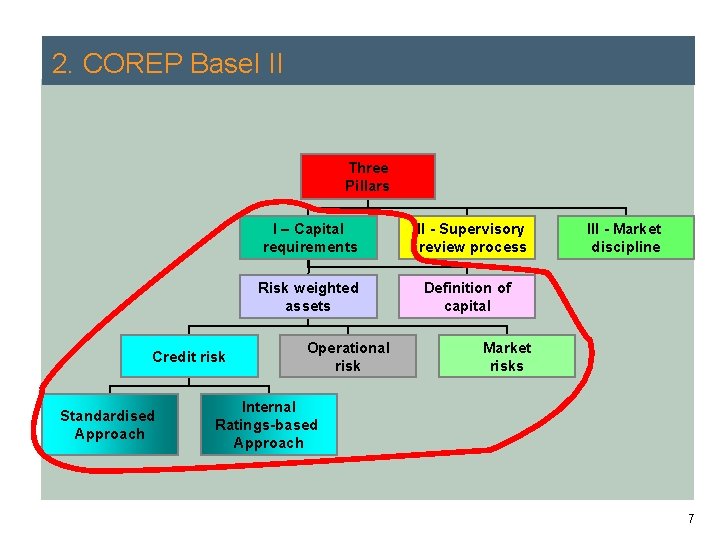 2. COREP Basel II

Three Pillars

I – Capital requirements

II - Supervisory review process

III - Market discipline

Risk weighted assets

Definition of capital

Credit risk

Operational risk

Market risks

Standardised Approach

Internal Ratings-based Approach

7